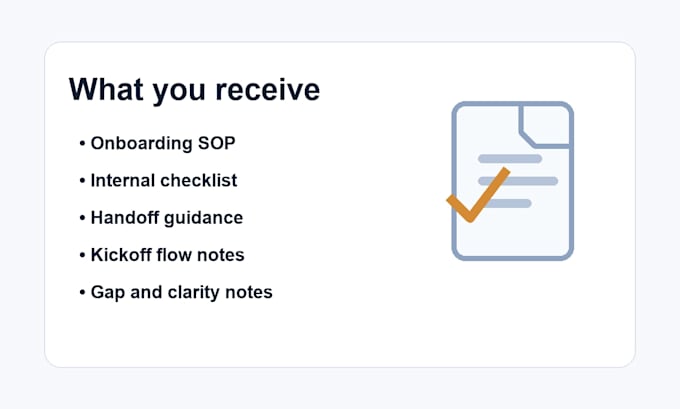 What you receive

• Onboarding SOP
• Internal checklist
• Handoff guidance
• Kickoff flow notes
• Gap and clarity notes